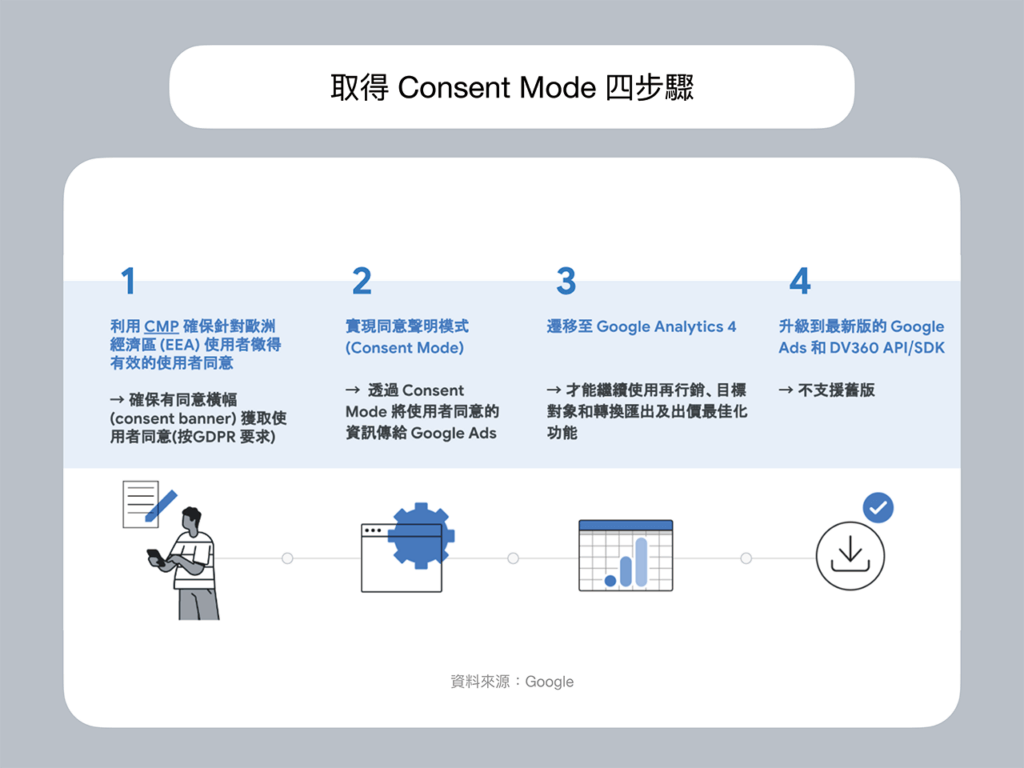 取得 Consent Mode 四步驟

1

利用 CMP 確保針對歐洲經濟區 (EEA) 使用者徵得有效的使用者同意

→ 確保有同意橫幅 (consent banner) 獲取使用者同意(按GDPR 要求)

2

實現同意聲明模式 (Consent Mode)

→ 透過 Consent Mode 將使用者同意的資訊傳給 Google Ads

3

遷移至 Google Analytics 4

→ 才能繼續使用再行銷、目標對象和轉換匯出及出價最佳化功能

4

升級到最新版的 Google Ads 和 DV360 API/SDK

→ 不支援舊版

資料來源：Google